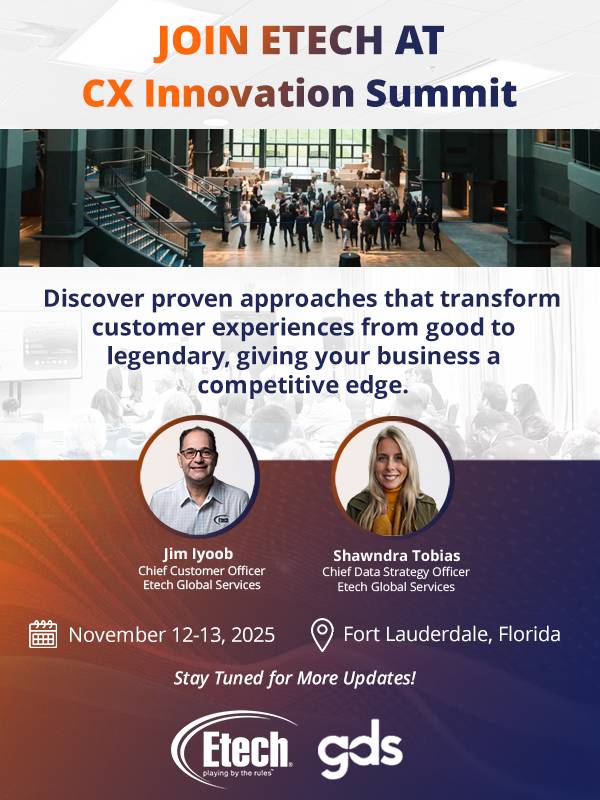 JOIN ETECH AT
CX Innovation Summit

Discover proven approaches that transform customer experiences from good to legendary, giving your business a competitive edge.

Jim Iyoob
Chief Customer Officer
Etech Global Services

Shawndra Tobias
Chief Data Strategy Officer
Etech Global Services

November 12-13, 2025

Fort Lauderdale, Florida

Stay Tuned for More Updates!

Etech
playing by the rules

gds